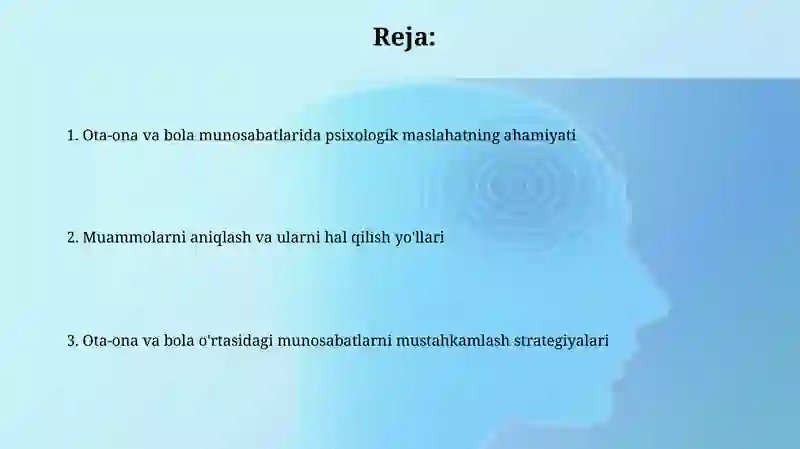 Reja:

1. Ota-ona va bola munosabatlarida psixologik maslahatning ahamiyati

2. Muammolarni aniqlash va ularni hal qilish yo'llari

3. Ota-ona va bola o'rtasidagi munosabatlarni mustahkamlash strategiyalari